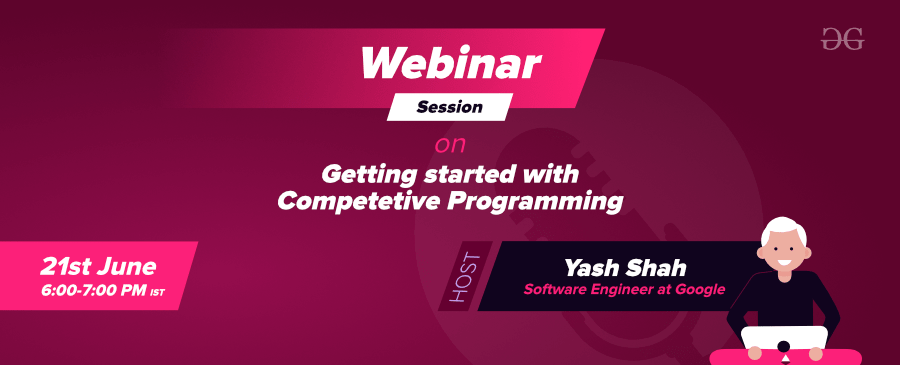 Webinar
Session
on
Getting started with Competetive Programming

21st June
6:00-7:00 PM IST

HOST
Yash Shah
Software Engineer at Google